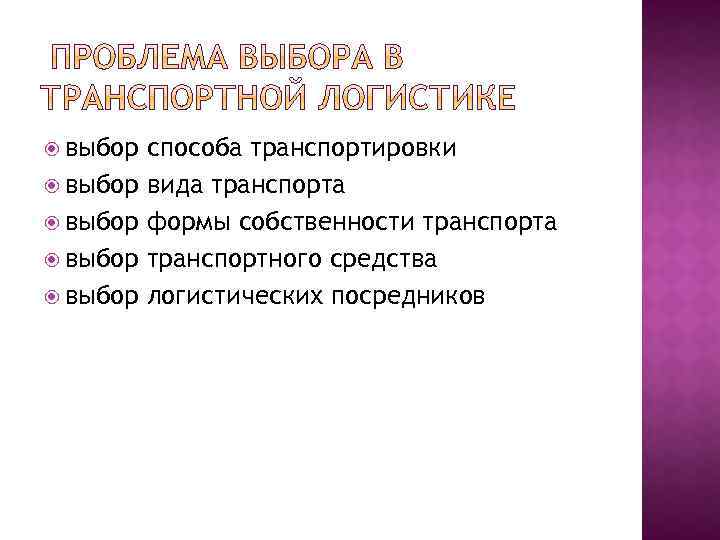 ПРОБЛЕМА ВЫБОРА В ТРАНСПОРТНОЙ ЛОГИСТИКЕ

выбор способа транспортировки
выбор вида транспорта
выбор формы собственности транспорта
выбор транспортного средства
выбор логистических посредников